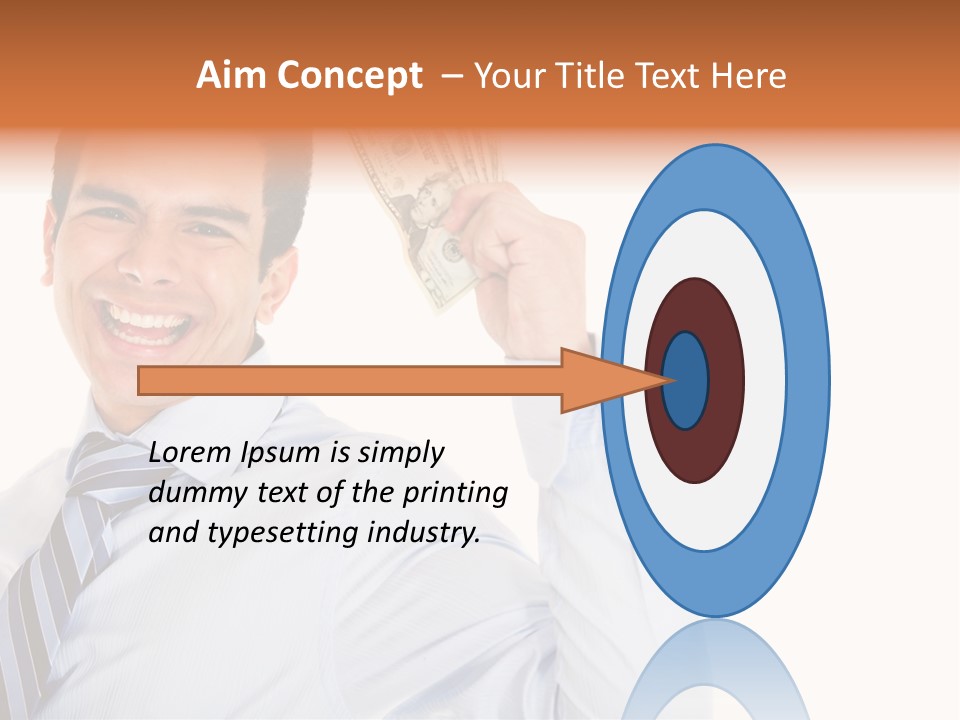 Aim Concept – Your Title Text Here

Lorem Ipsum is simply dummy text of the printing and typesetting industry.